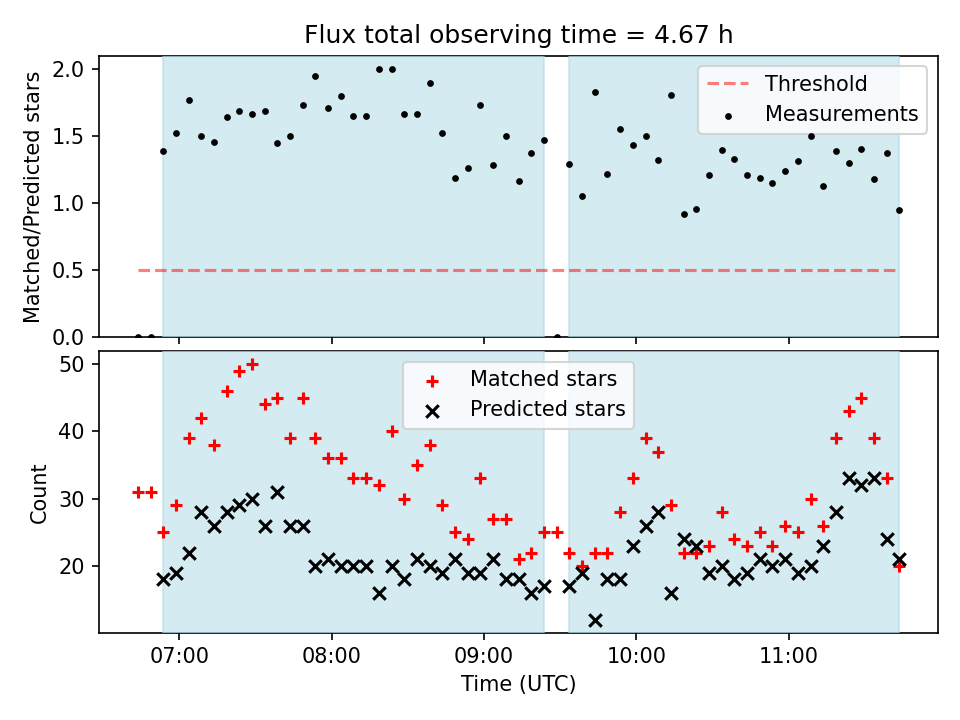 Flux total observing time = 4.67 h

Matched/Predicted stars

2.0
1.5
1.0
0.5
0.0

Threshold
Measurements

Count

50
40
30
20

Matched stars
Predicted stars

07:00
08:00
09:00
10:00
11:00

Time (UTC)